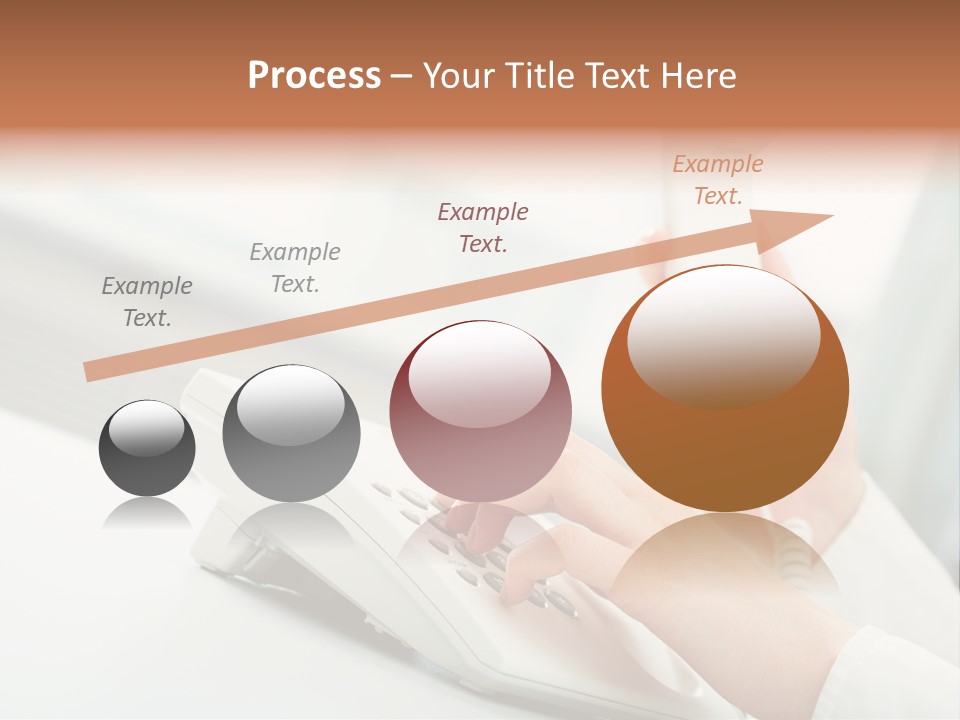 Process – Your Title Text Here

Example Text.

Example Text.

Example Text.

Example Text.